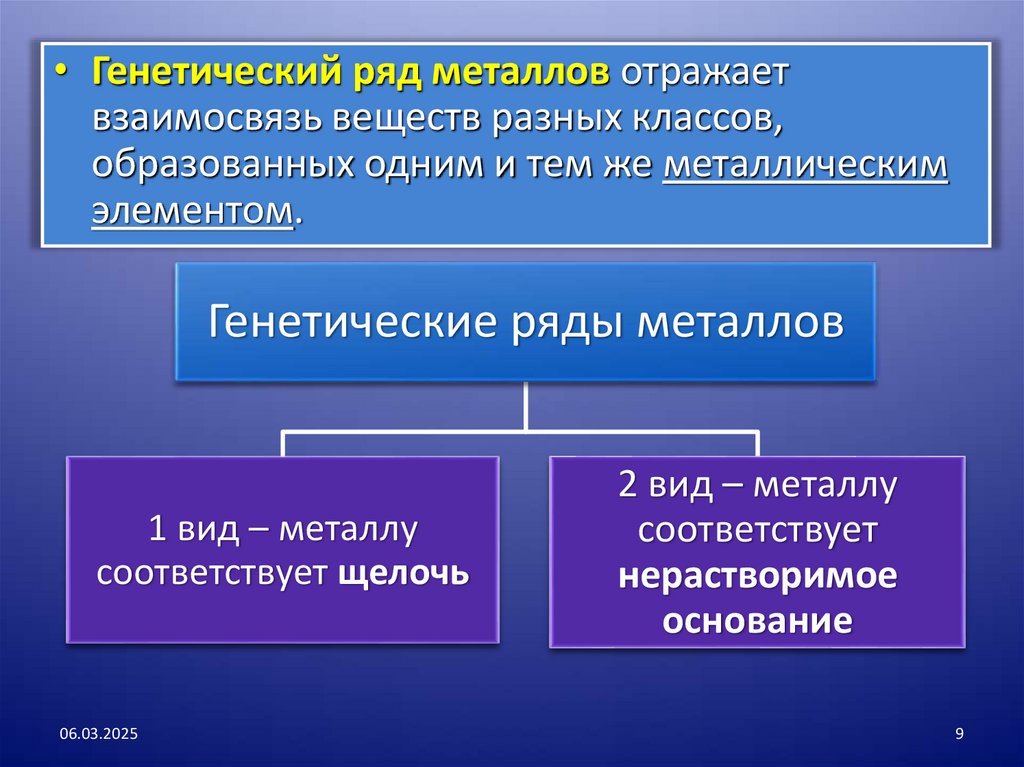 • Генетический ряд металлов отражает взаимосвязь веществ разных классов, образованных одним и тем же металлическим элементом.

Генетические ряды металлов

1 вид – металлу соответствует щелочь

2 вид – металлу соответствует нерастворимое основание

06.03.2025

9